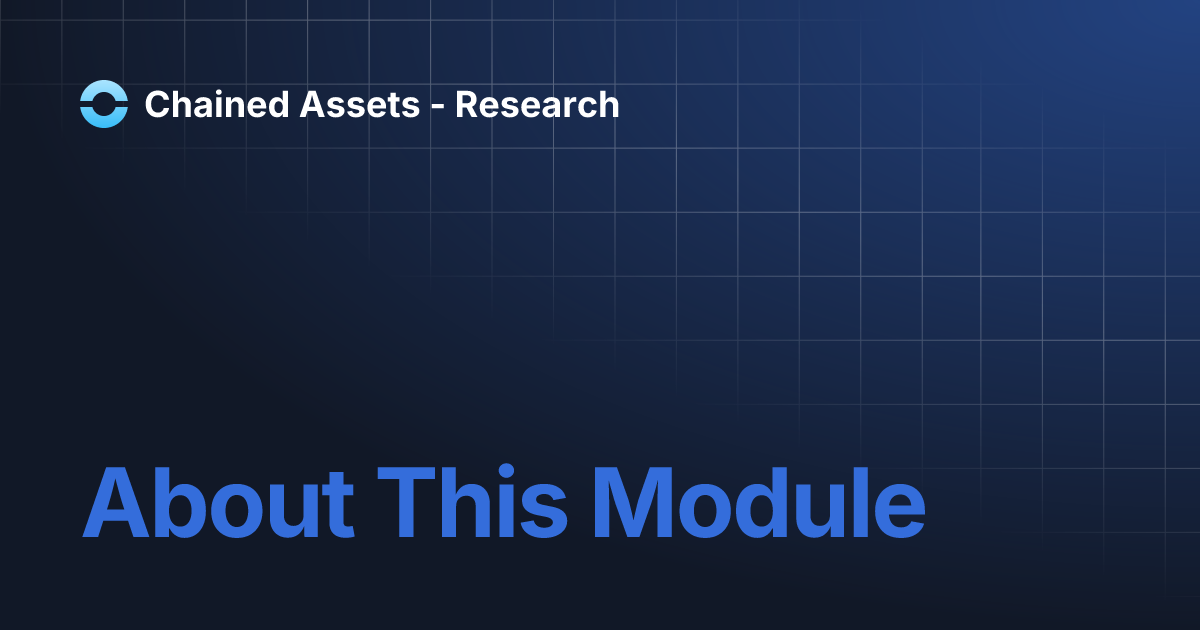 Chained Assets - Research

About This Module